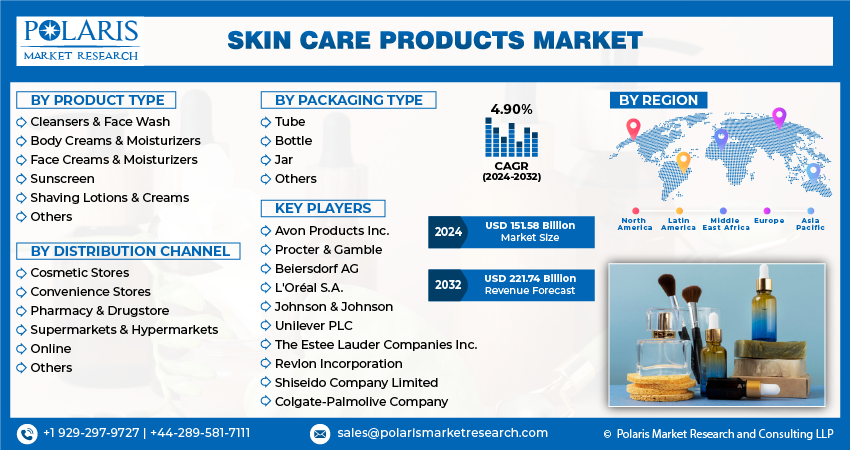 POLARIS
MARKET RESEARCH

SKIN CARE PRODUCTS MARKET

BY PRODUCT TYPE
Cleansers & Face Wash
Body Creams & Moisturizers
Face Creams & Moisturizers
Sunscreen
Shaving Lotions & Creams
Others

BY DISTRIBUTION CHANNEL
Cosmetic Stores
Convenience Stores
Pharmacy & Drugstore
Supermarkets & Hypermarkets
Online
Others

BY PACKAGING TYPE
Tube
Bottle
Jar
Others

KEY PLAYERS
Avon Products Inc.
Procter & Gamble
Beiersdorf AG
L'Oréal S.A.
Johnson & Johnson
Unilever PLC
The Estee Lauder Companies Inc.
Revlon Incorporation
Shiseido Company Limited
Colgate-Palmolive Company

4.90%
CAGR
(2024-2032)

2024 USD 151.58 Billion Market Size

2032 USD 221.74 Billion Revenue Forecast

BY REGION
North America
Latin America
Middle East Africa
Europe
Asia Pacific

+1 929-297-9727 | +44-289-581-7111
sales@polarismarketresearch.com
© Polaris Market Research and Consulting LLP